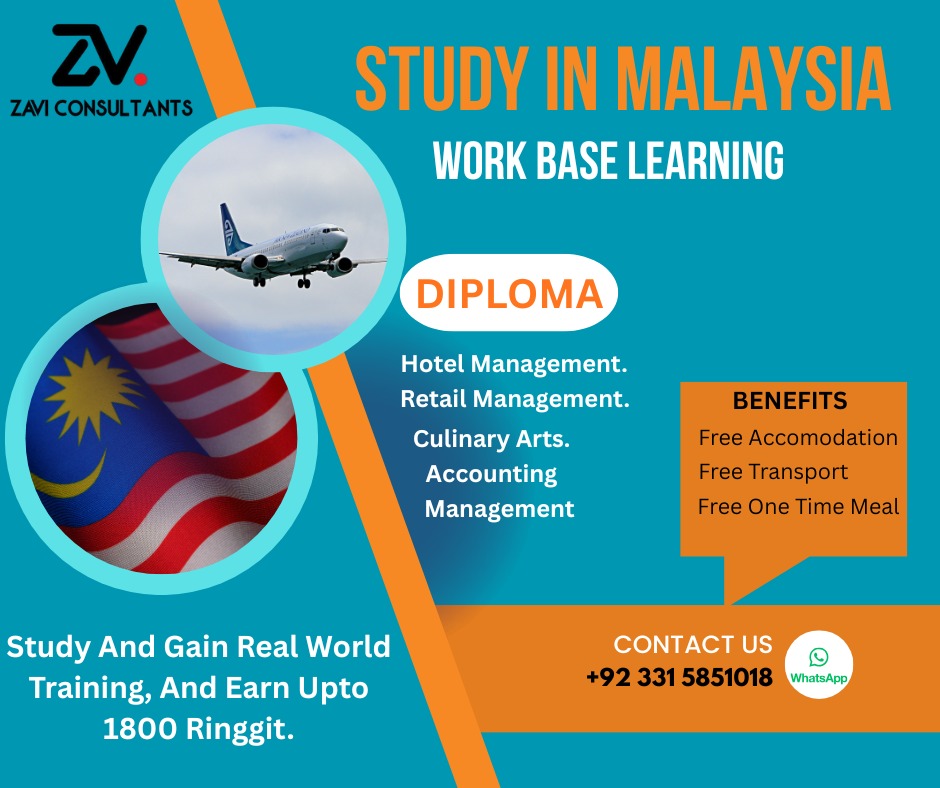 ZV.
ZAVI CONSULTANTS

STUDY IN MALAYSIA
WORK BASE LEARNING

DIPLOMA

Hotel Management.
Retail Management.
Culinary Arts.
Accounting
Management

BENEFITS
Free Accomodation
Free Transport
Free One Time Meal

Study And Gain Real World Training, And Earn Upto 1800 Ringgit.

CONTACT US
+92 331 5851018
WhatsApp